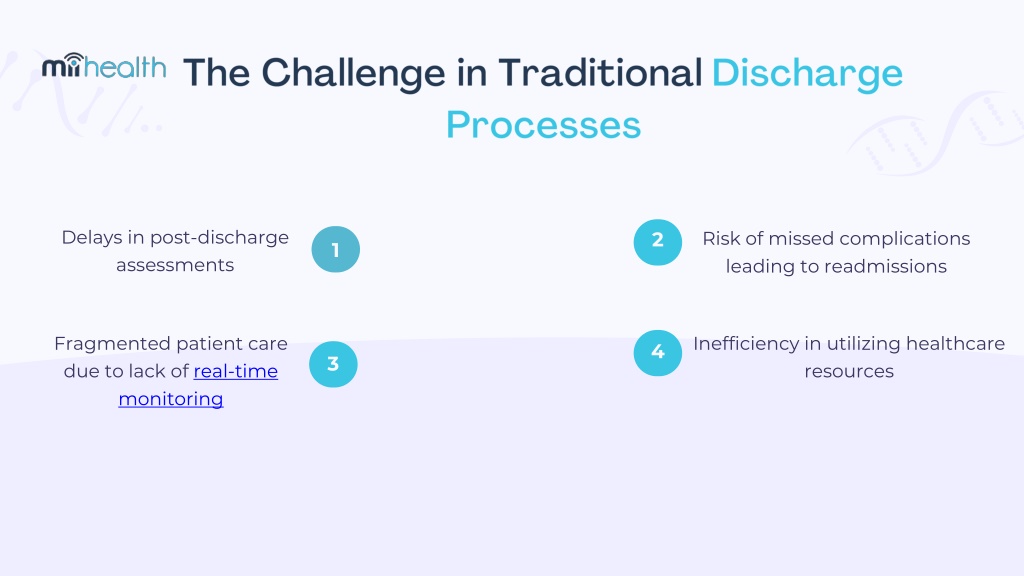 miihealth

The Challenge in Traditional Discharge Processes

Delays in post-discharge assessments

1

2

Risk of missed complications leading to readmissions

Fragmented patient care due to lack of real-time monitoring

3

4

Inefficiency in utilizing healthcare resources